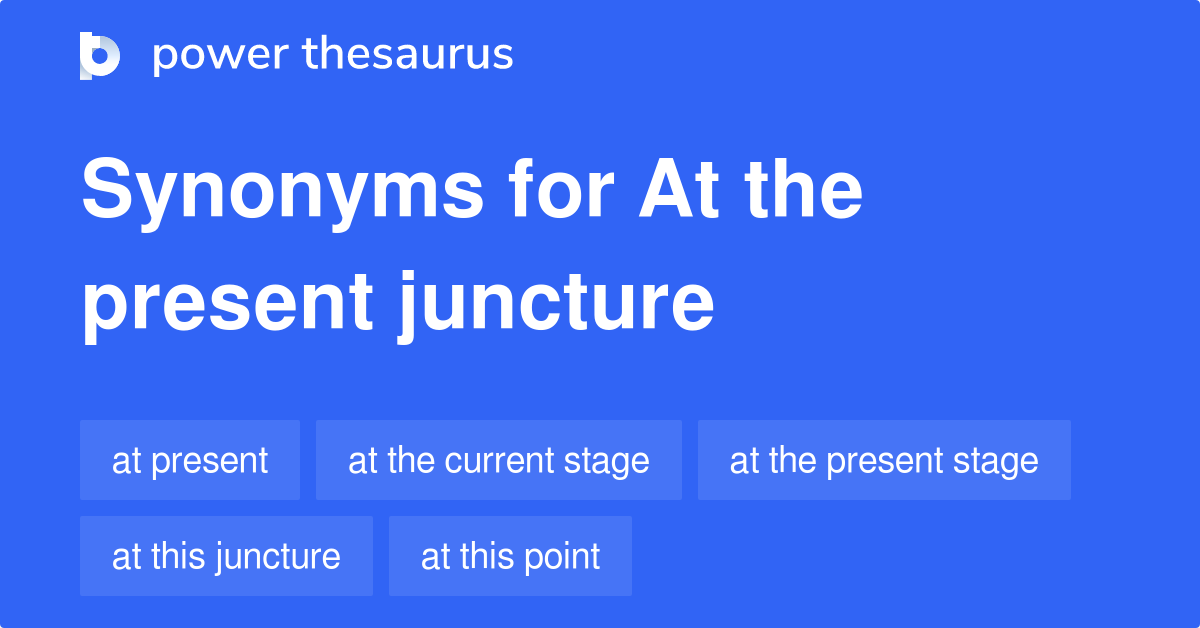 power thesaurus

Synonyms for At the present juncture

at present
at the current stage
at the present stage
at this juncture
at this point